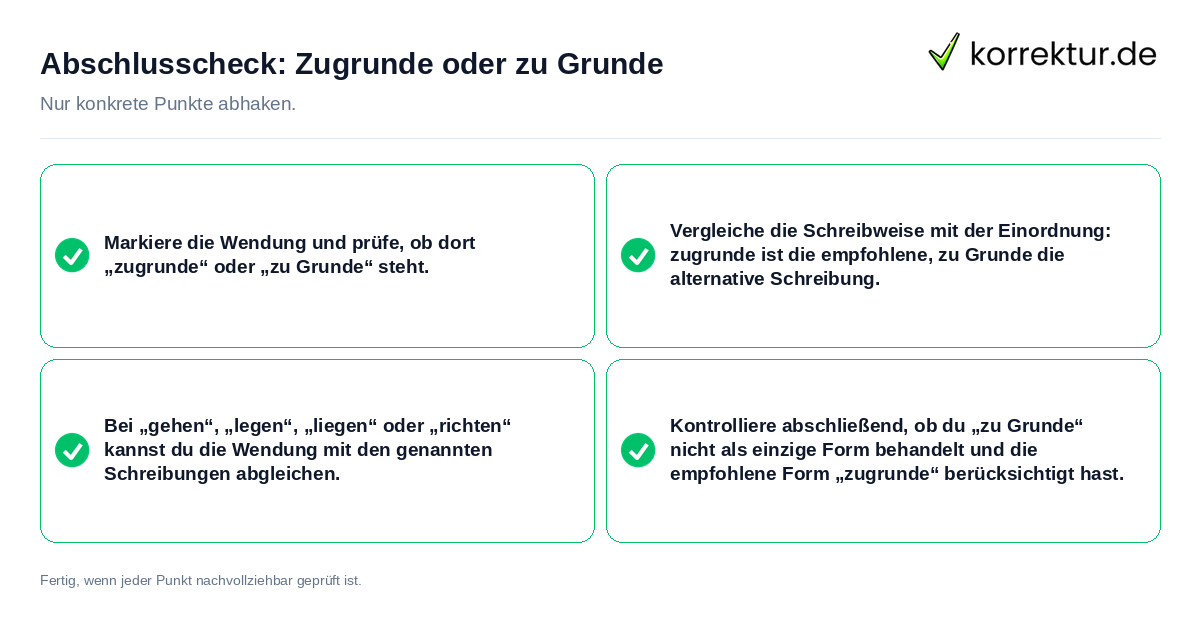 Abschlusscheck: Zugrunde oder zu Grunde

korrektur.de

Nur konkrete Punkte abhaken.

Markiere die Wendung und prüfe, ob dort „zugrunde“ oder „zu Grunde“ steht.

Vergleiche die Schreibweise mit der Einordnung: zugrunde ist die empfohlene, zu Grunde die alternative Schreibung.

Bei „gehen“, „legen“, „liegen“ oder „richten“ kannst du die Wendung mit den genannten Schreibungen abgleichen.

Kontrolliere abschließend, ob du „zu Grunde“ nicht als einzige Form behandelt und die empfohlene Form „zugrunde“ berücksichtigt hast.

Fertig, wenn jeder Punkt nachvollziehbar geprüft ist.